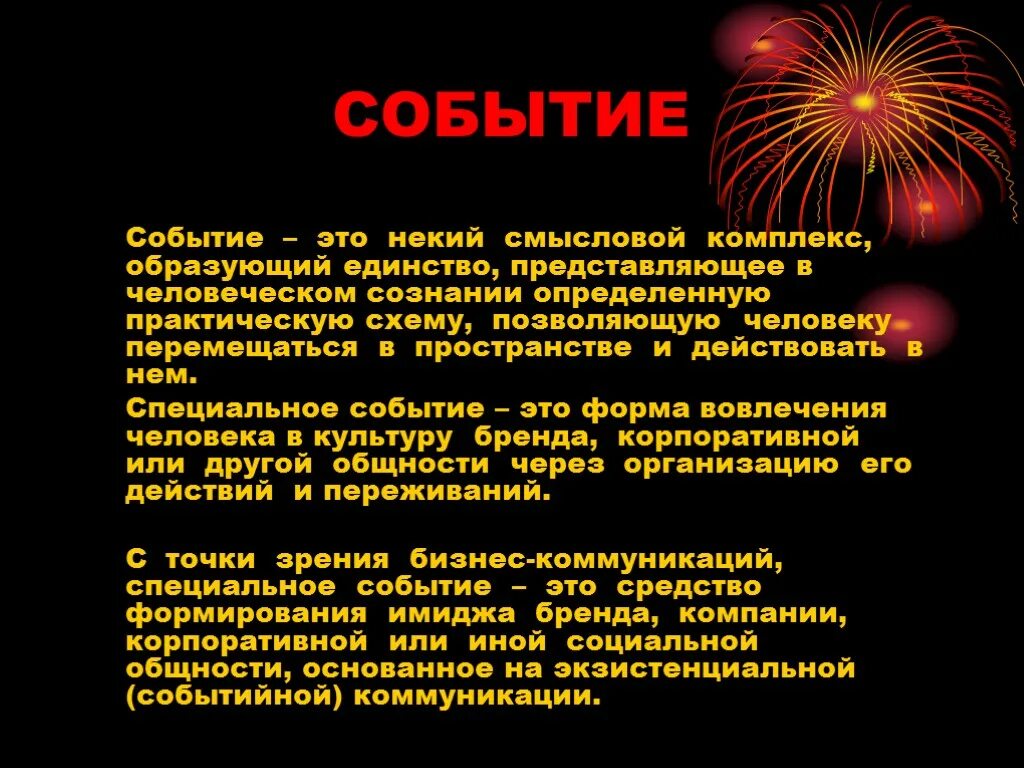 СОБЫТИЕ

Событие – это некий смысловой комплекс, образующий единство, представляющее в человеческом сознании определенную практическую схему, позволяющую человеку перемещаться в пространстве и действовать в нем.

Специальное событие – это форма вовлечения человека в культуру бренда, корпоративной или другой общности через организацию его действий и переживаний.

С точки зрения бизнес-коммуникаций, специальное событие – это средство формирования имиджа бренда, компании, корпоративной или иной социальной общности, основанное на экзистенциальной (событийной) коммуникации.